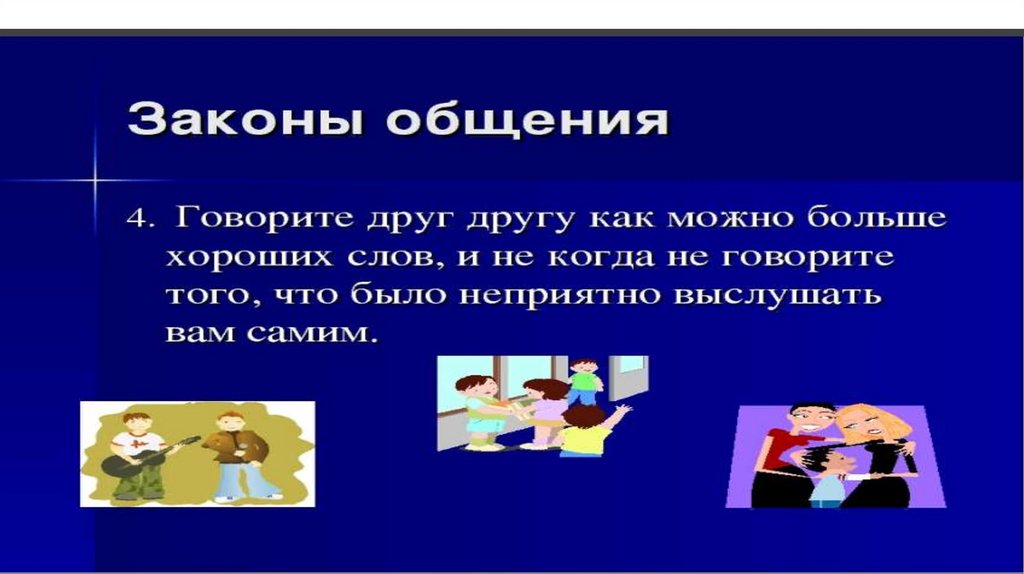 Законы общения

4. Говорите друг другу как можно больше хороших слов, и не когда не говорите того, что было неприятно выслушать вам самим.